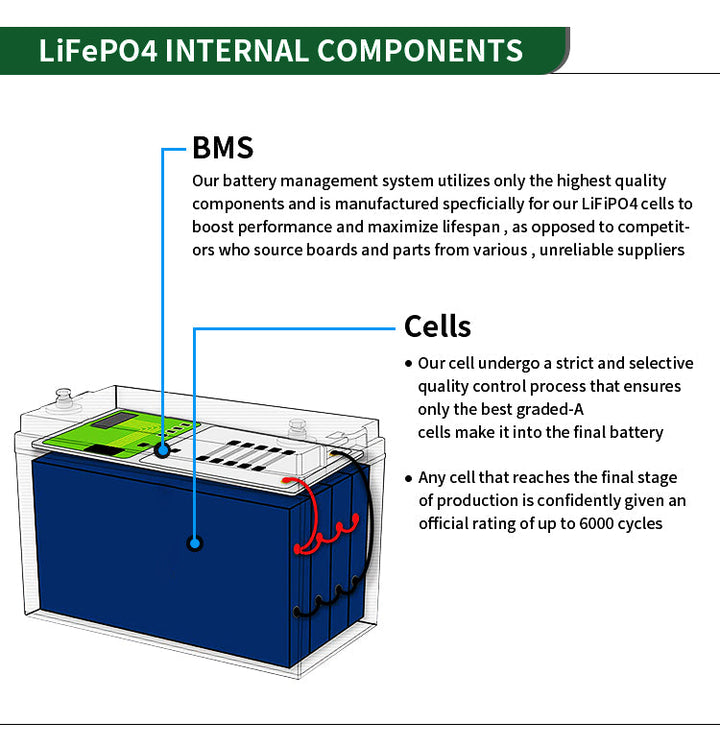 LiFePO4 INTERNAL COMPONENTS

BMS

Our battery management system utilizes only the highest quality components and is manufactured specficially for our LiFiPO4 cells to boost performance and maximize lifespan , as opposed to competitors who source boards and parts from various , unreliable suppliers

Cells

• Our cell undergo a strict and selective quality control process that ensures only the best graded-A cells make it into the final battery

• Any cell that reaches the final stage of production is confidently given an official rating of up to 6000 cycles